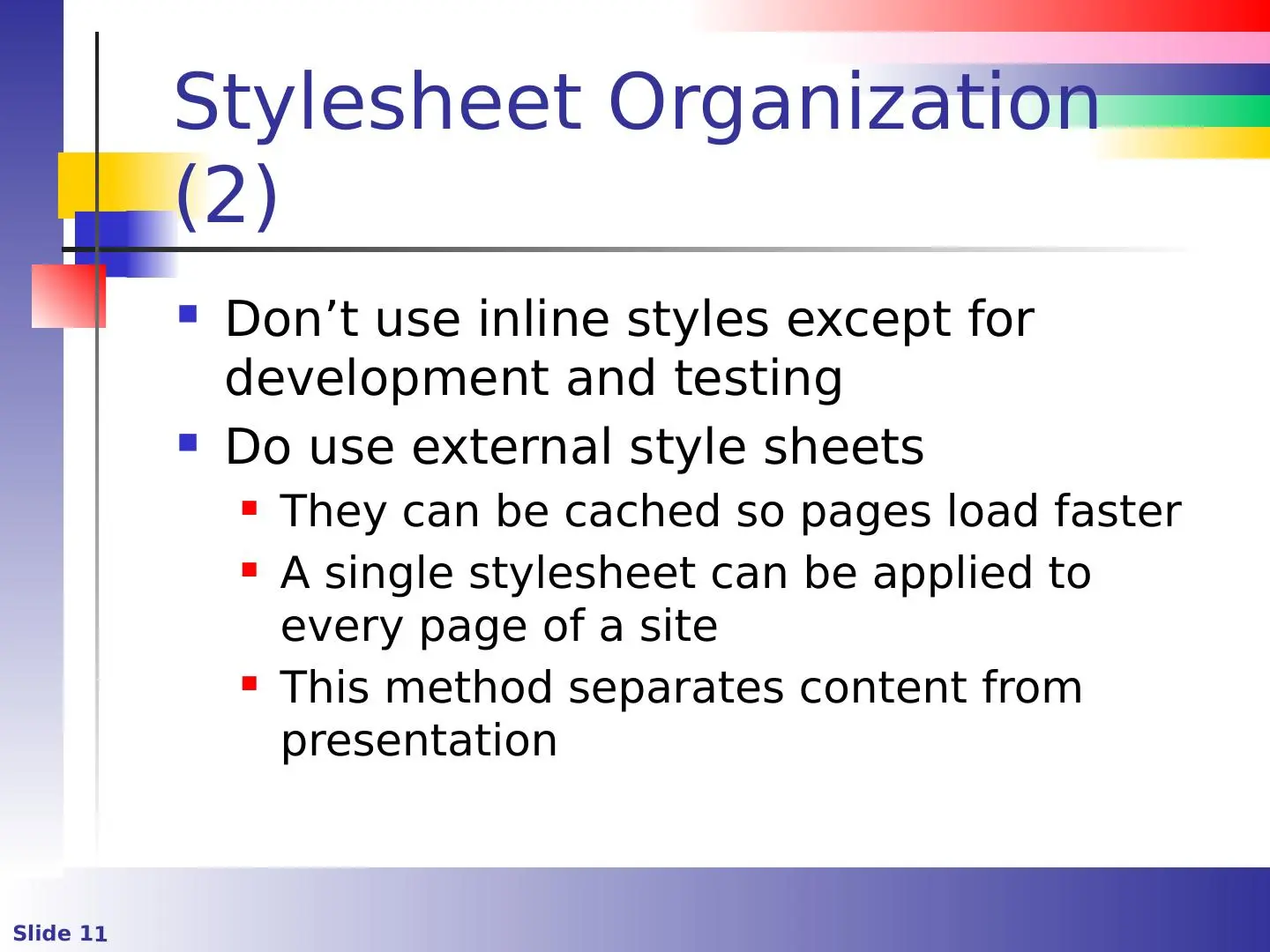 Stylesheet Organization (2)

- Don’t use inline styles except for development and testing
- Do use external style sheets
  - They can be cached so pages load faster
  - A single stylesheet can be applied to every page of a site
  - This method separates content from presentation

Slide 11